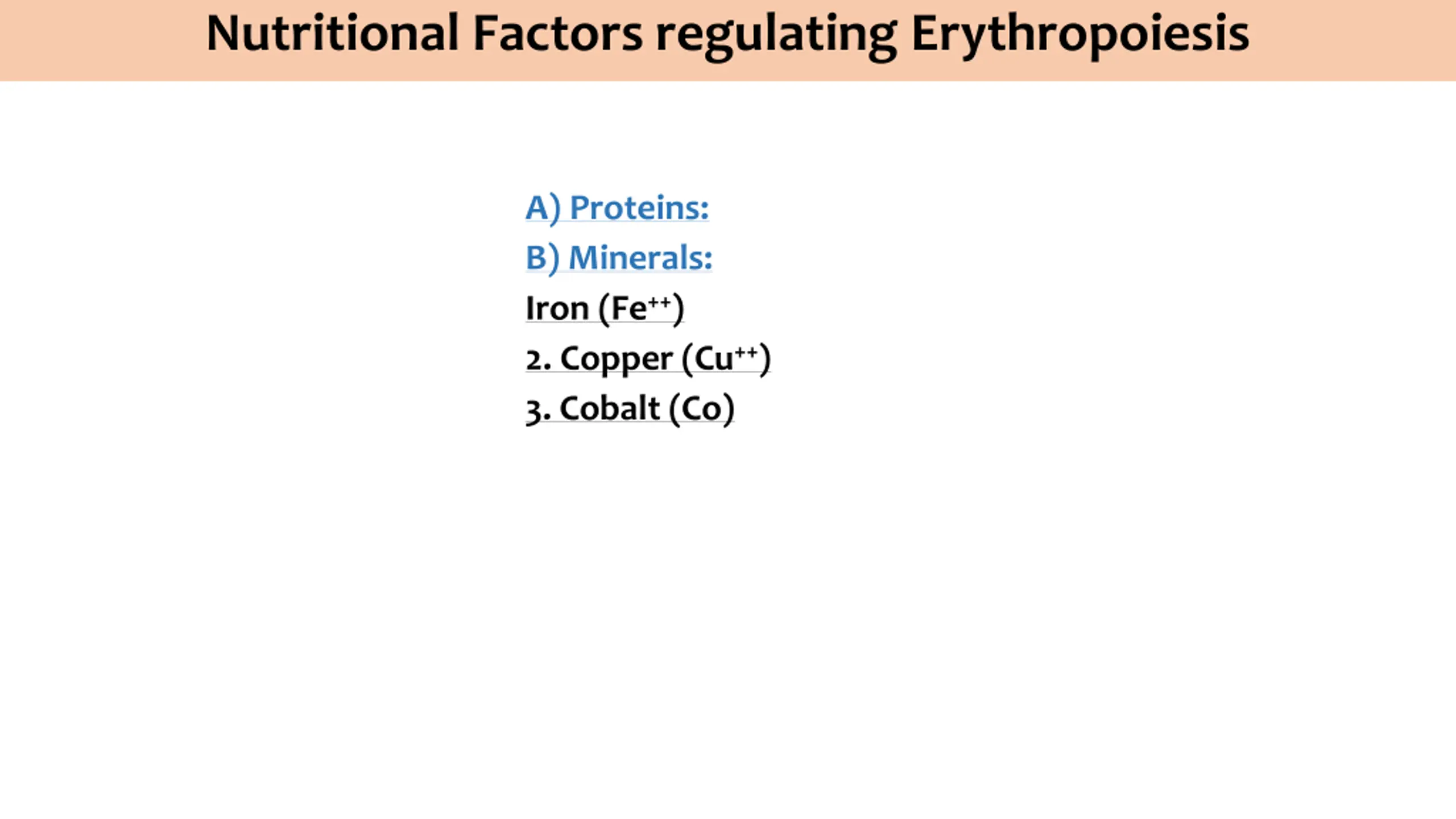 Nutritional Factors regulating Erythropoiesis

A) Proteins:

B) Minerals:

Iron ($Fe^{++}$)

2. Copper ($Cu^{++}$)

3. Cobalt (Co)